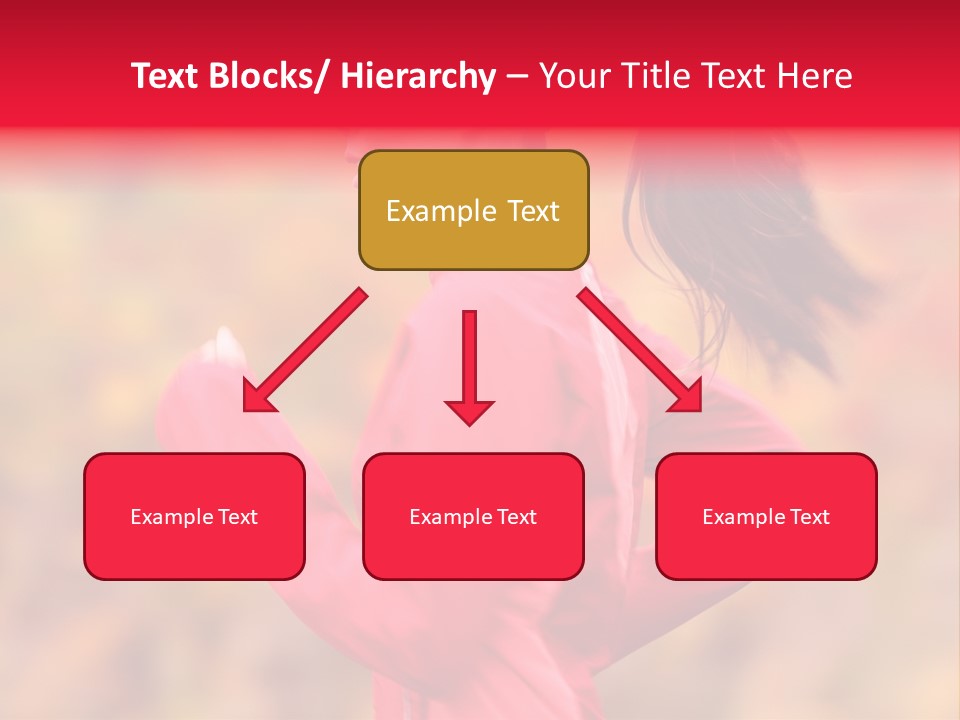 Text Blocks/ Hierarchy – Your Title Text Here

Example Text

Example Text

Example Text

Example Text